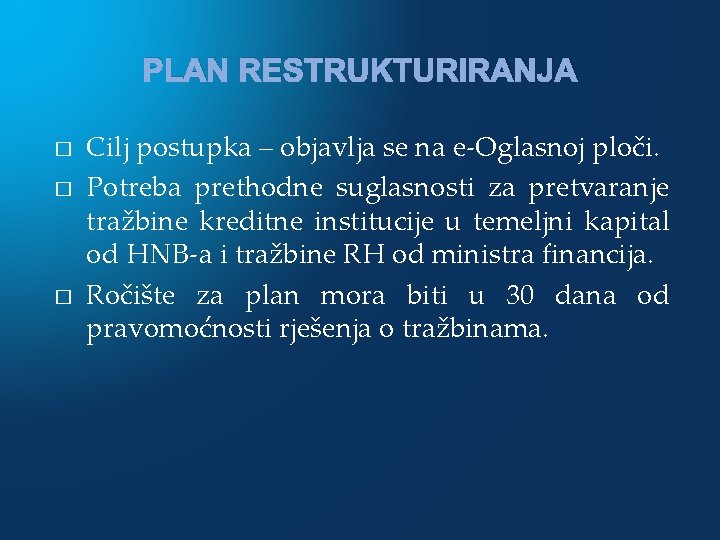 PLAN RESTRUKTURIRANJA

□ Cilj postupka – objavlja se na e-Oglasnoj ploči.

□ Potreba prethodne suglasnosti za pretvaranje tražbine kreditne institucije u temeljni kapital od HNB-a i tražbine RH od ministra financija.

□ Ročište za plan mora biti u 30 dana od pravomoćnosti rješenja o tražbinama.